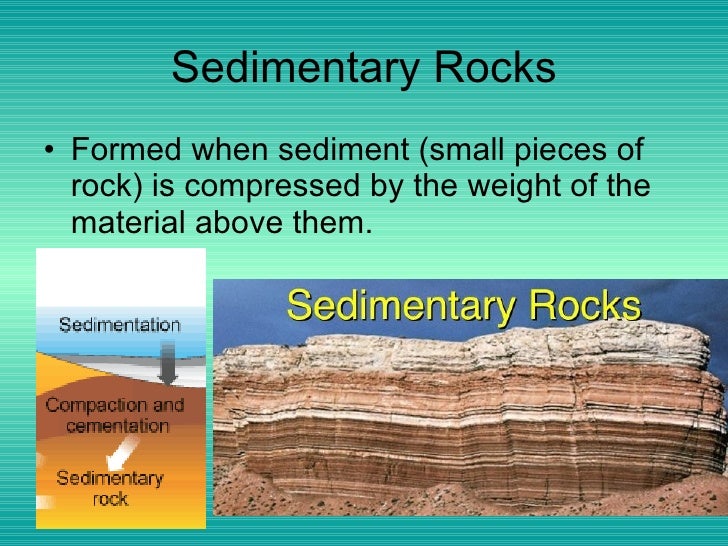 Sedimentary Rocks

• Formed when sediment (small pieces of rock) is compressed by the weight of the material above them.

Sedimentation

Compaction and cementation

Sedimentary rock

Sedimentary Rocks